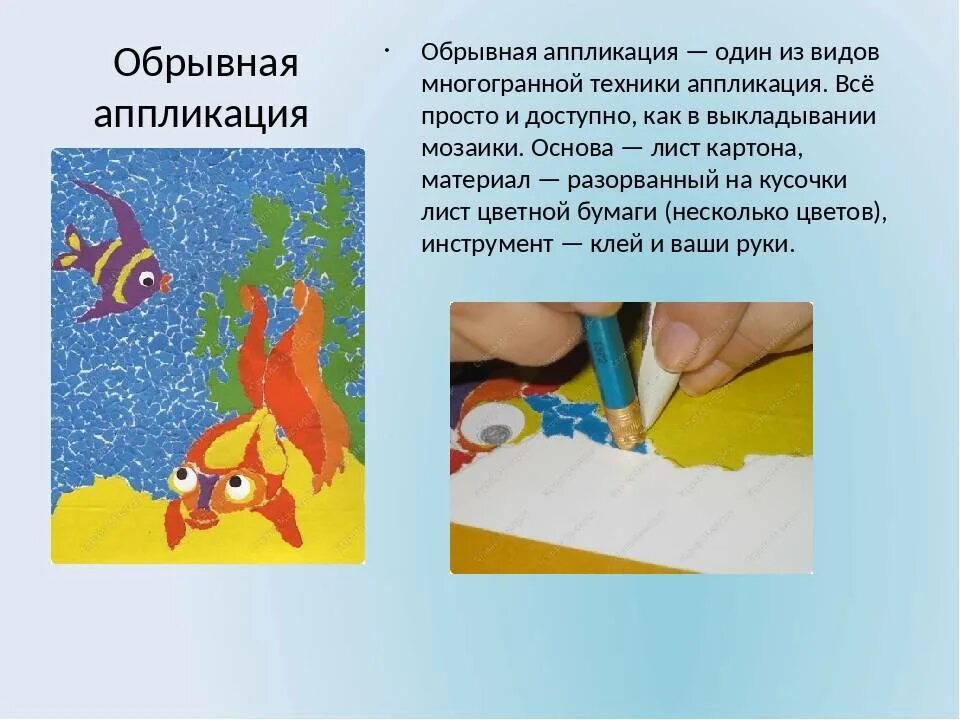 Обрывная аппликация

• Обрывная аппликация — один из видов многогранной техники аппликация. Всё просто и доступно, как в выкладывании мозаики. Основа — лист картона, материал — разорванный на кусочки лист цветной бумаги (несколько цветов), инструмент — клей и ваши руки.